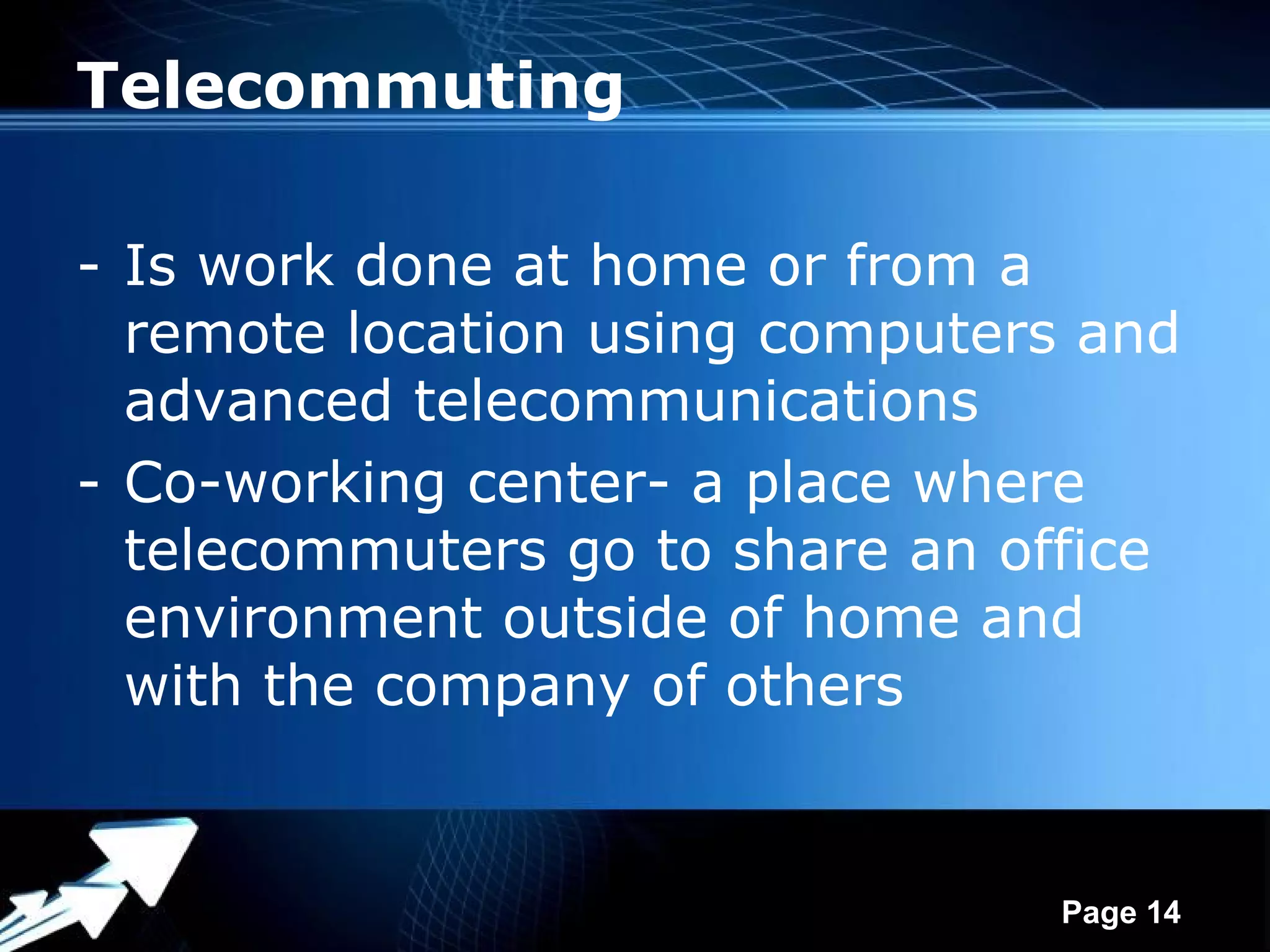 Telecommuting

- Is work done at home or from a remote location using computers and advanced telecommunications
- Co-working center- a place where telecommuters go to share an office environment outside of home and with the company of others

Page 14